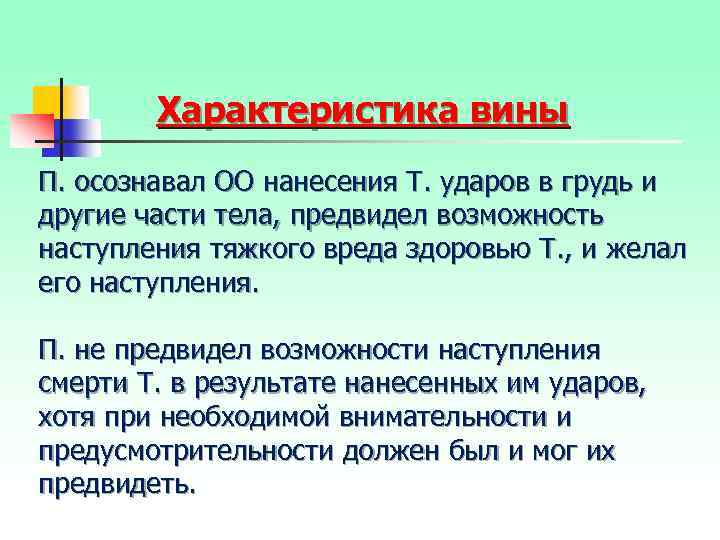 Характеристика вины

П. осознавал ОО нанесения Т. ударов в грудь и другие части тела, предвидел возможность наступления тяжкого вреда здоровью Т., и желал его наступления.

П. не предвидел возможности наступления смерти Т. в результате нанесенных им ударов, хотя при необходимой внимательности и предусмотрительности должен был и мог их предвидеть.